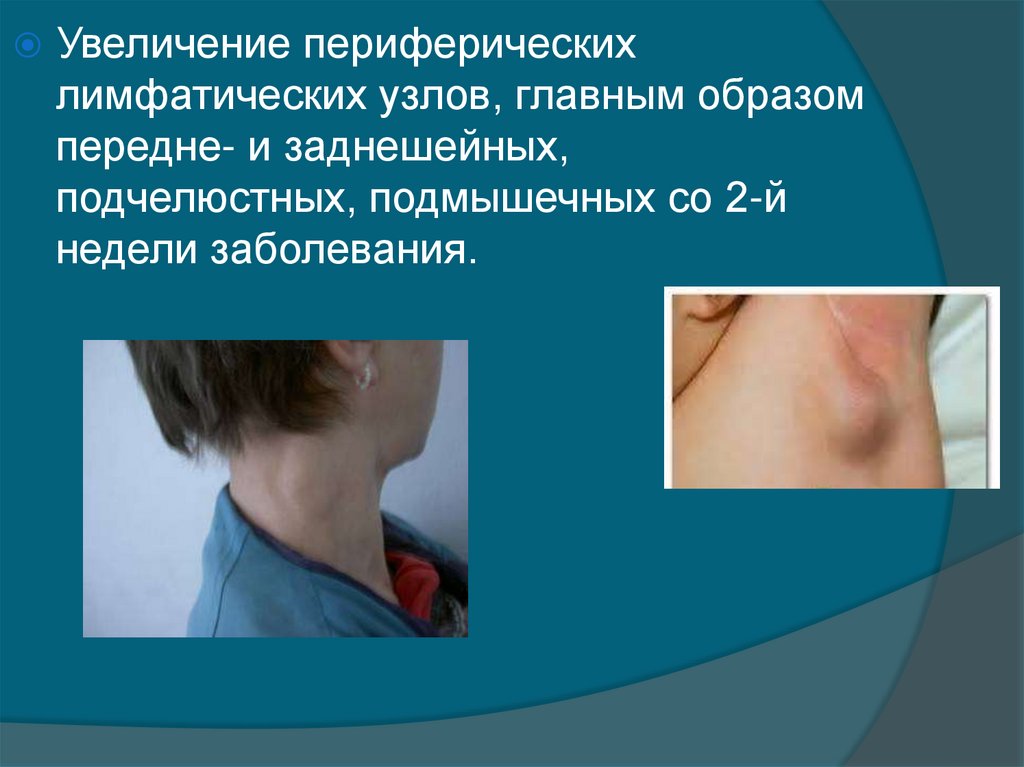 Увеличение периферических лимфатических узлов, главным образом передне- и заднешейных, подчелюстных, подмышечных со 2-й недели заболевания.